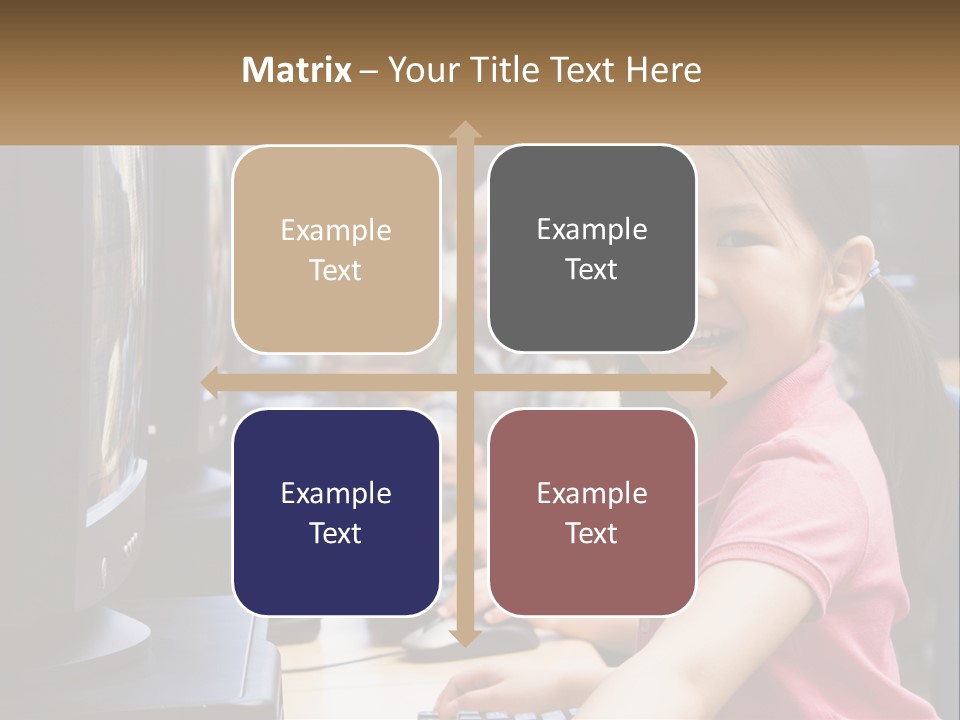 Matrix – Your Title Text Here

Example Text

Example Text

Example Text

Example Text